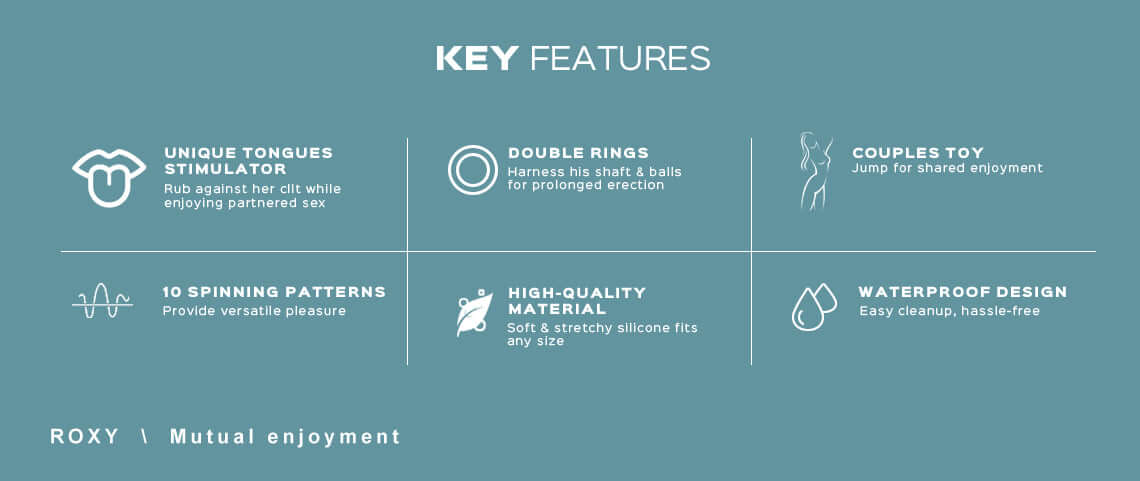 KEY FEATURES

UNIQUE TONGUES STIMULATOR
Rub against her clit while enjoying partnered sex

DOUBLE RINGS
Harness his shaft & balls for prolonged erection

COUPLES TOY
Jump for shared enjoyment

10 SPINNING PATTERNS
Provide versatile pleasure

HIGH-QUALITY MATERIAL
Soft & stretchy silicone fits any size

WATERPROOF DESIGN
Easy cleanup, hassle-free

ROXY \ Mutual enjoyment